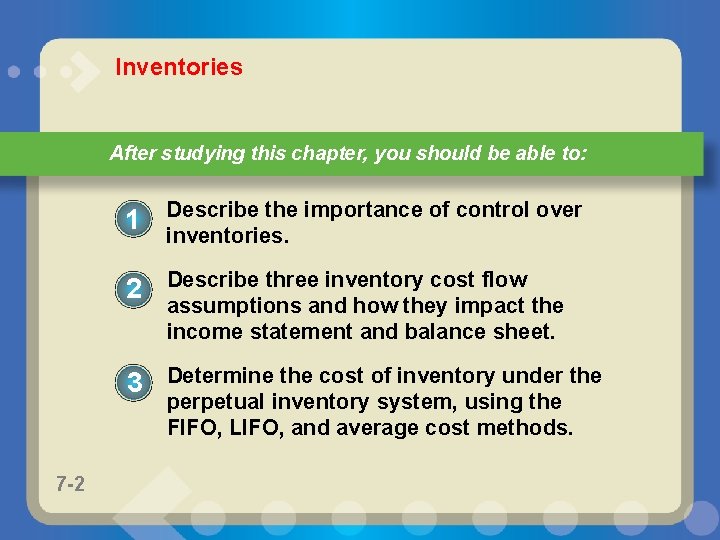 Inventories

After studying this chapter, you should be able to:

1 Describe the importance of control over inventories.

2 Describe three inventory cost flow assumptions and how they impact the income statement and balance sheet.

3 Determine the cost of inventory under the perpetual inventory system, using the FIFO, LIFO, and average cost methods.

7-2